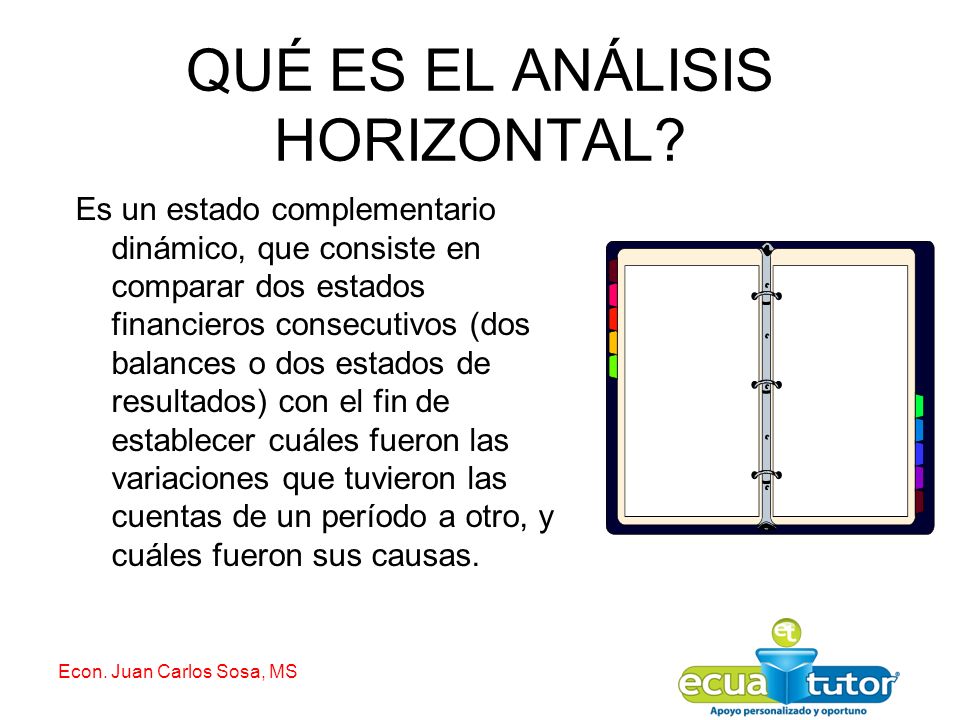 QUÉ ES EL ANÁLISIS HORIZONTAL?

Es un estado complementario dinámico, que consiste en comparar dos estados financieros consecutivos (dos balances o dos estados de resultados) con el fin de establecer cuáles fueron las variaciones que tuvieron las cuentas de un período a otro, y cuáles fueron sus causas.

Econ. Juan Carlos Sosa, MS

et
ecua tutor
Apoyo personalizado y oportuno